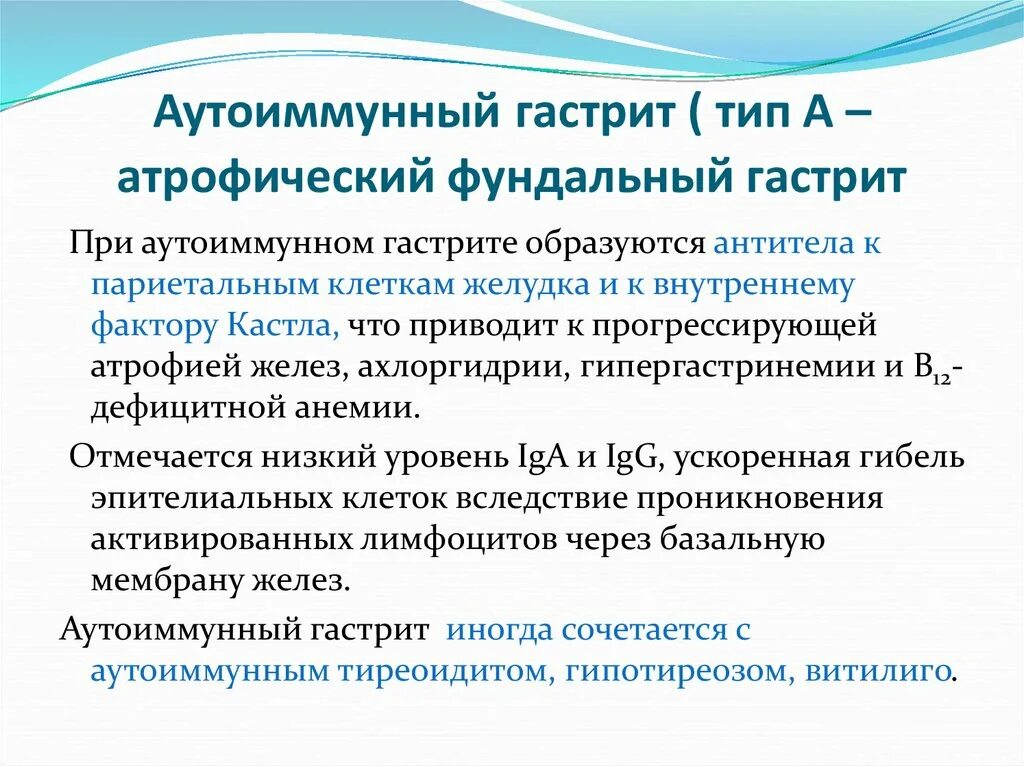 Аутоиммунный гастрит ( тип А – атрофический фундальный гастрит

При аутоиммунном гастрите образуются антитела к париетальным клеткам желудка и к внутреннему фактору Кастла, что приводит к прогрессирующей атрофией желез, ахлоргидрии, гипергастринемии и $B_{12}$-дефицитной анемии.

Отмечается низкий уровень IgA и IgG, ускоренная гибель эпителиальных клеток вследствие проникновения активированных лимфоцитов через базальную мембрану желез.

Аутоиммунный гастрит иногда сочетается с аутоиммунным тиреоидитом, гипотиреозом, витилиго.